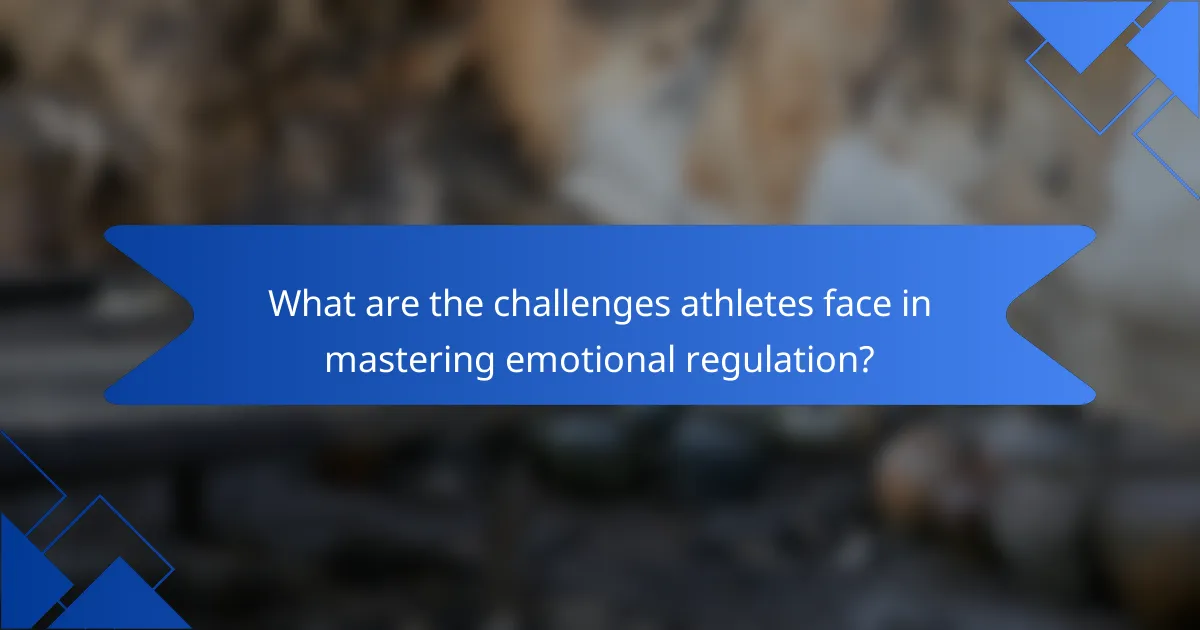 What are the challenges athletes face in mastering emotional regulation?